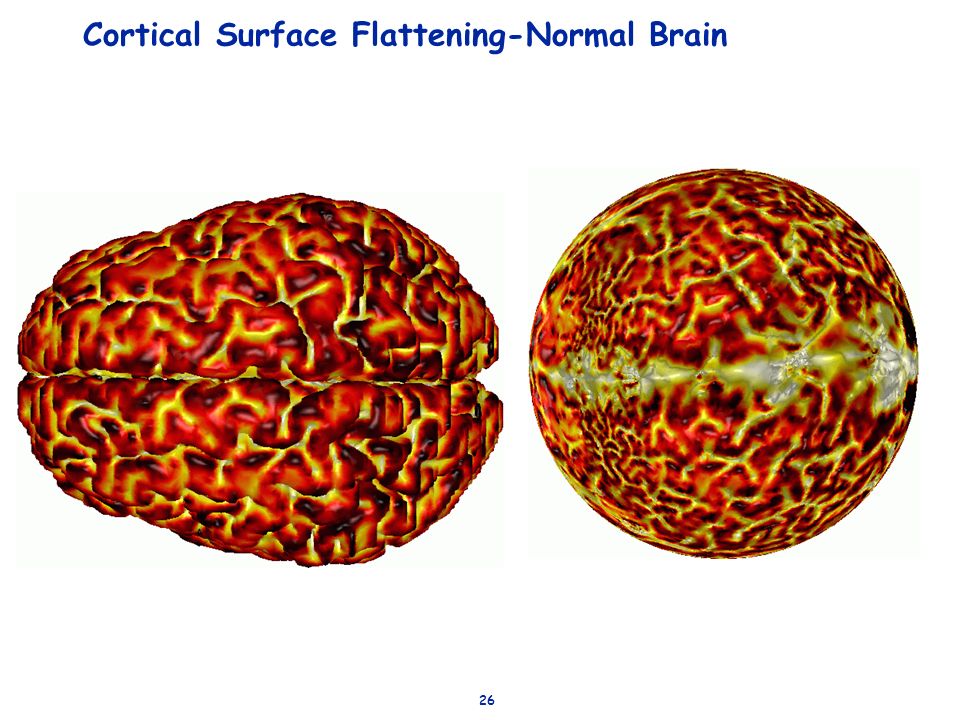 Cortical Surface Flattening-Normal Brain

26